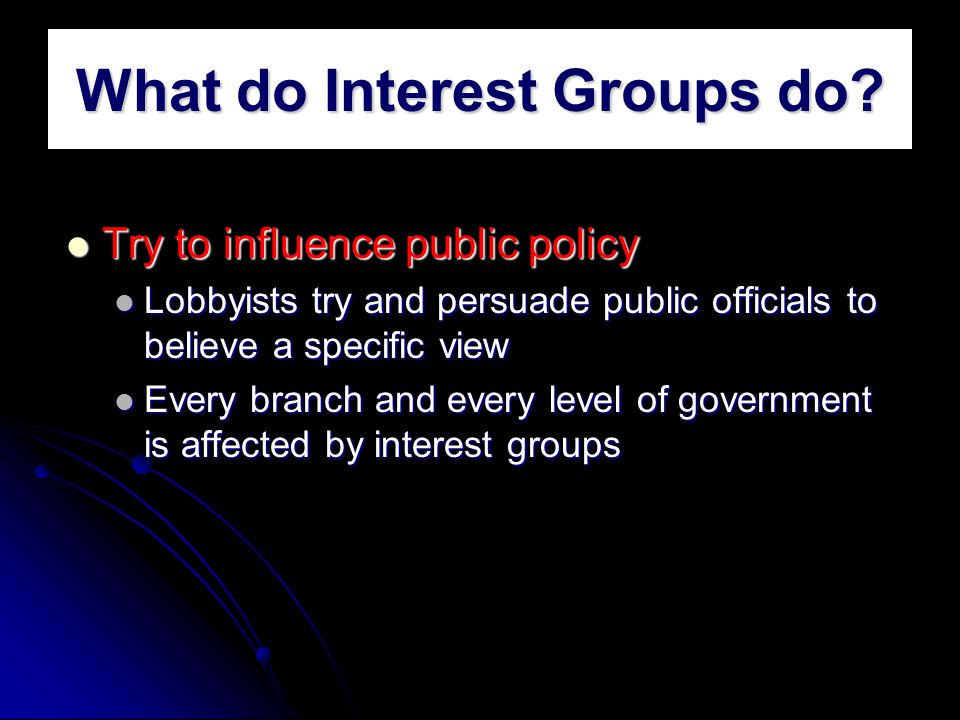 What do Interest Groups do?

Try to influence public policy

Lobbyists try and persuade public officials to believe a specific view

Every branch and every level of government is affected by interest groups